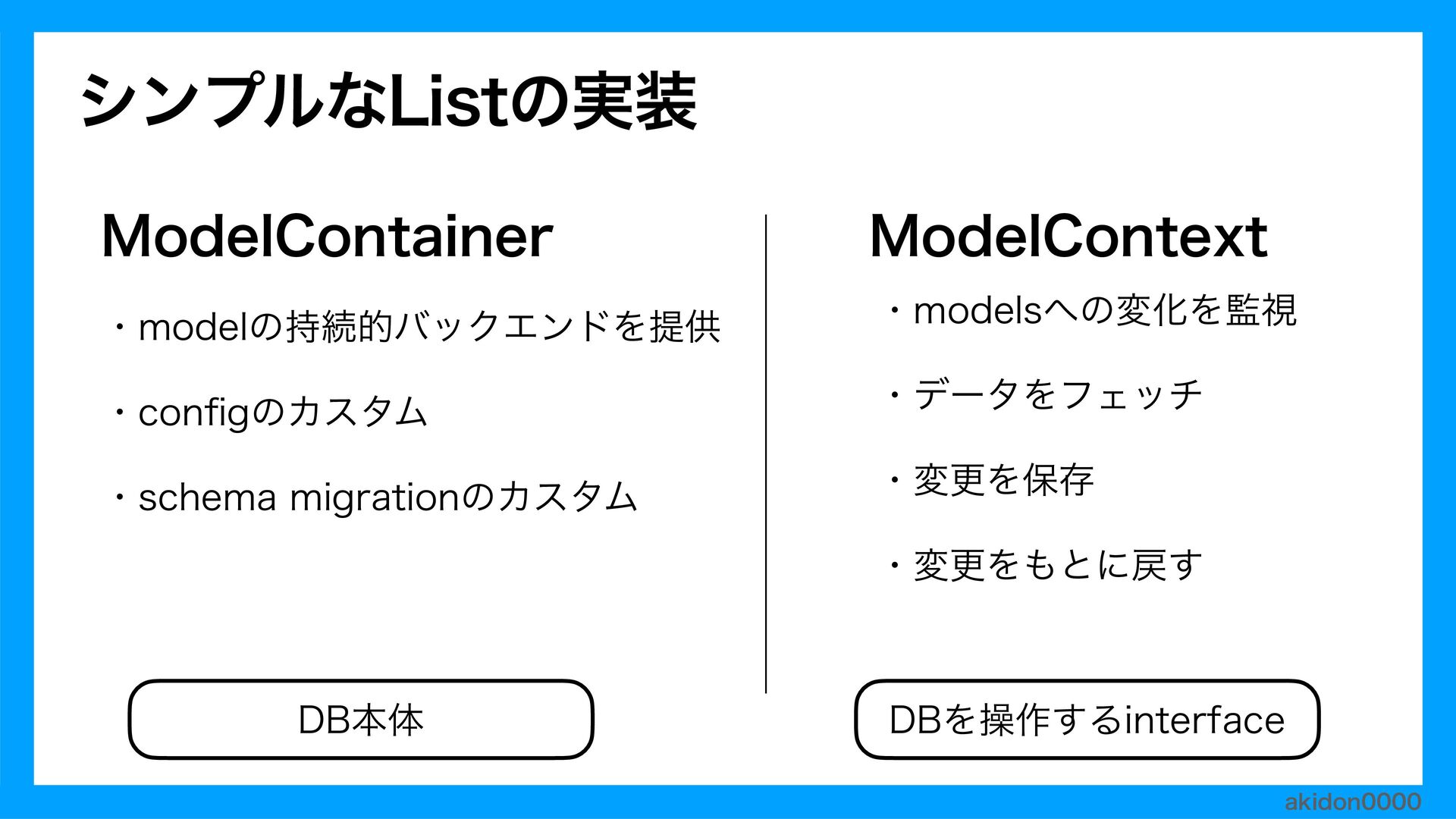 シンプルなListの実装

ModelContainer

・modelの持続的バックエンドを提供

・configのカスタム

・schema migrationのカスタム

DB本体

ModelContext

・modelsへの変化を監視

・データをフェッチ

・変更を保存

・変更をもとに戻す

DBを操作するinterface

akidon0000